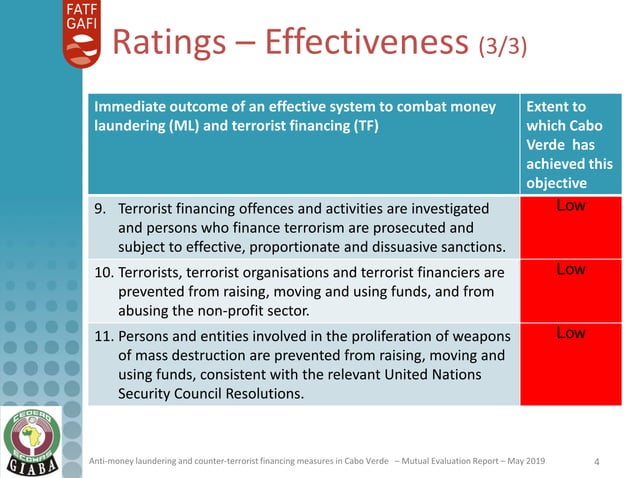 FATF GAFI

Ratings – Effectiveness (3/3)

| Immediate outcome of an effective system to combat money laundering (ML) and terrorist financing (TF) | Extent to which Cabo Verde has achieved this objective |
|---|---|
| 9. Terrorist financing offences and activities are investigated and persons who finance terrorism are prosecuted and subject to effective, proportionate and dissuasive sanctions. | Low |
| 10. Terrorists, terrorist organisations and terrorist financiers are prevented from raising, moving and using funds, and from abusing the non-profit sector. | Low |
| 11. Persons and entities involved in the proliferation of weapons of mass destruction are prevented from raising, moving and using funds, consistent with the relevant United Nations Security Council Resolutions. | Low |

CEDEAO ECOWAS GIABA

Anti-money laundering and counter-terrorist financing measures in Cabo Verde – Mutual Evaluation Report – May 2019

4